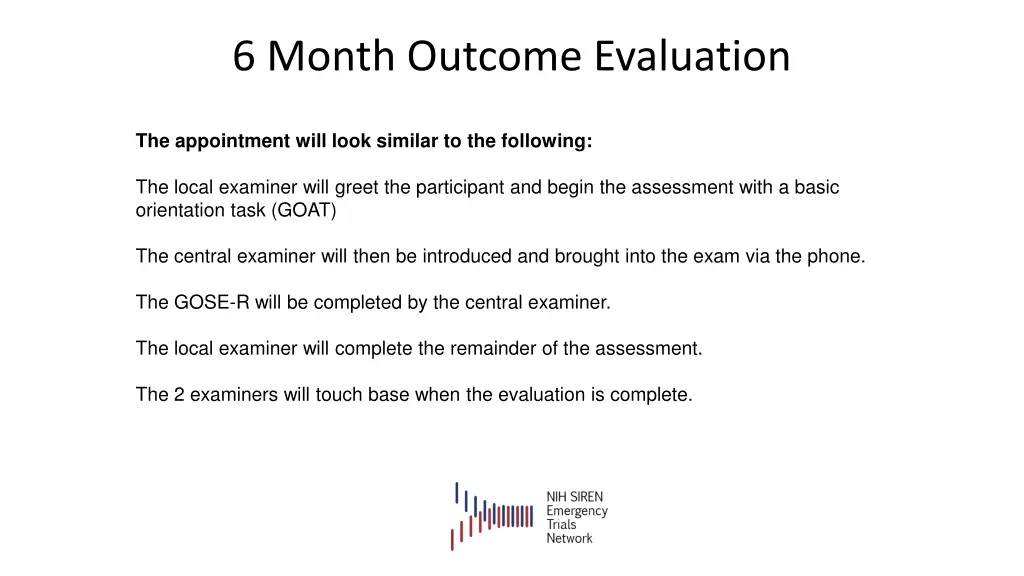 6 Month Outcome Evaluation

The appointment will look similar to the following:

The local examiner will greet the participant and begin the assessment with a basic orientation task (GOAT)

The central examiner will then be introduced and brought into the exam via the phone.

The GOSE-R will be completed by the central examiner.

The local examiner will complete the remainder of the assessment.

The 2 examiners will touch base when the evaluation is complete.

NIH SIREN
Emergency
Trials
Network